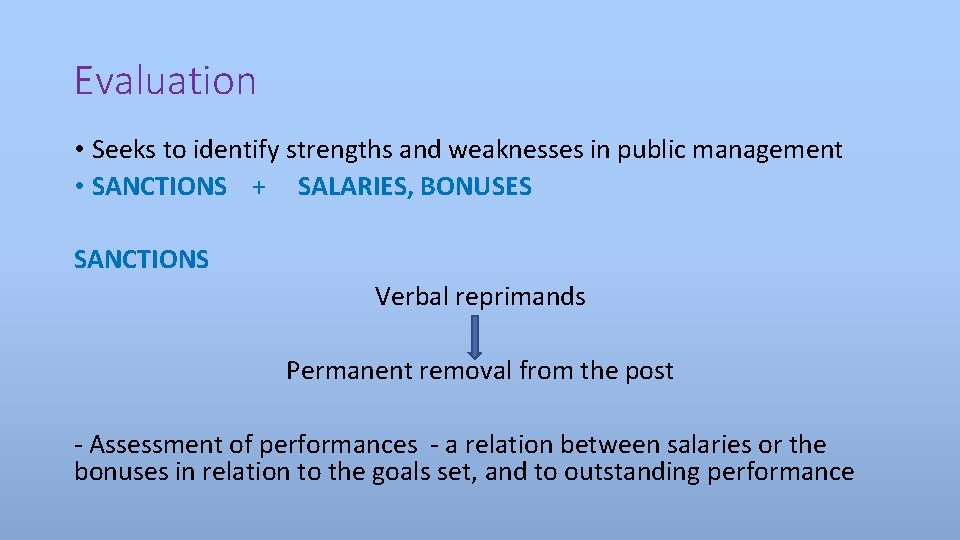 Evaluation

• Seeks to identify strengths and weaknesses in public management
• SANCTIONS + SALARIES, BONUSES

SANCTIONS

Verbal reprimands

Permanent removal from the post

- Assessment of performances - a relation between salaries or the bonuses in relation to the goals set, and to outstanding performance